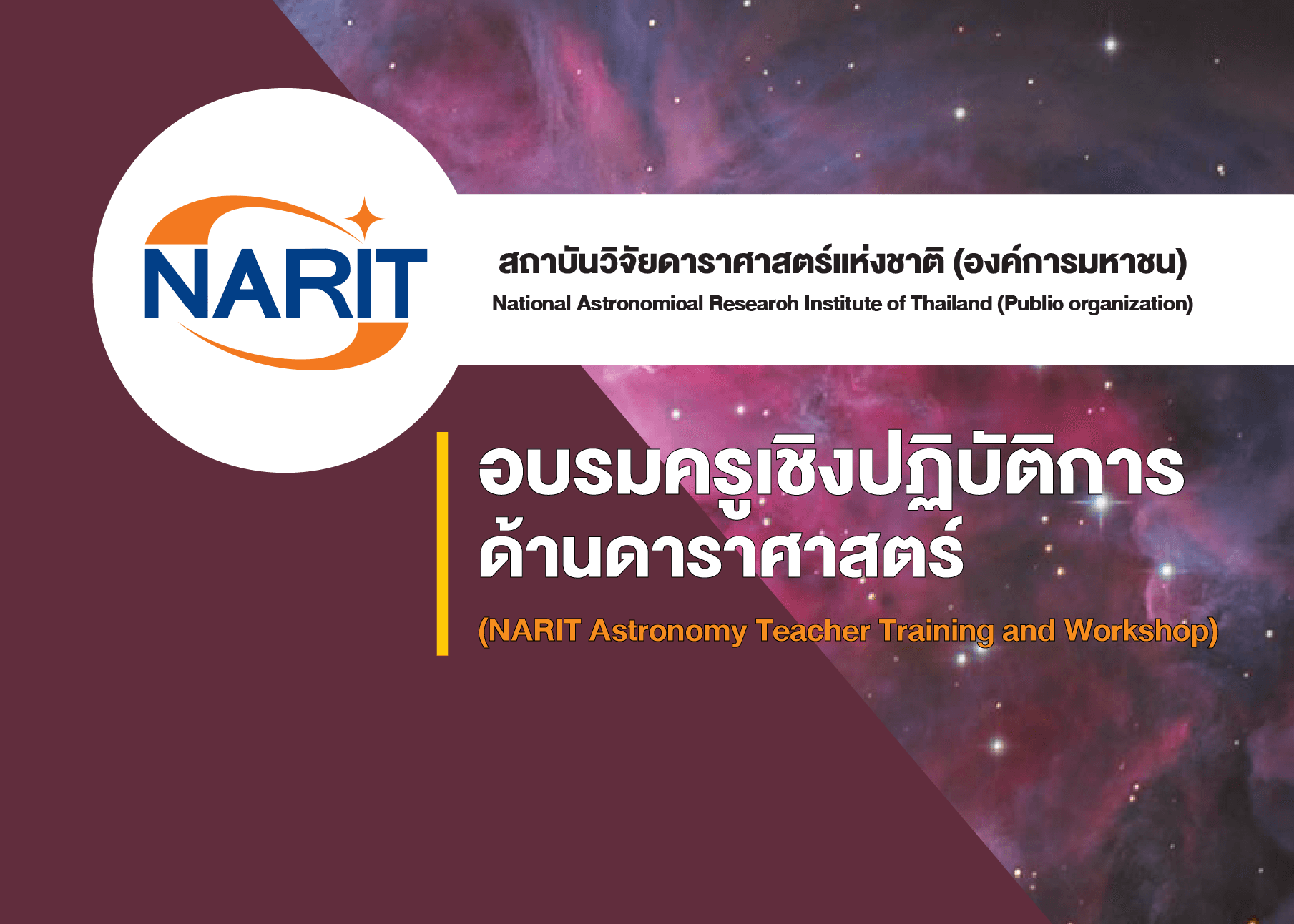 NARIT

สถาบันวิจัยดาราศาสตร์แห่งชาติ (องค์การมหาชน)
National Astronomical Research Institute of Thailand (Public organization)

อบรมครูเชิงปฏิบัติการ
ด้านดาราศาสตร์

(NARIT Astronomy Teacher Training and Workshop)